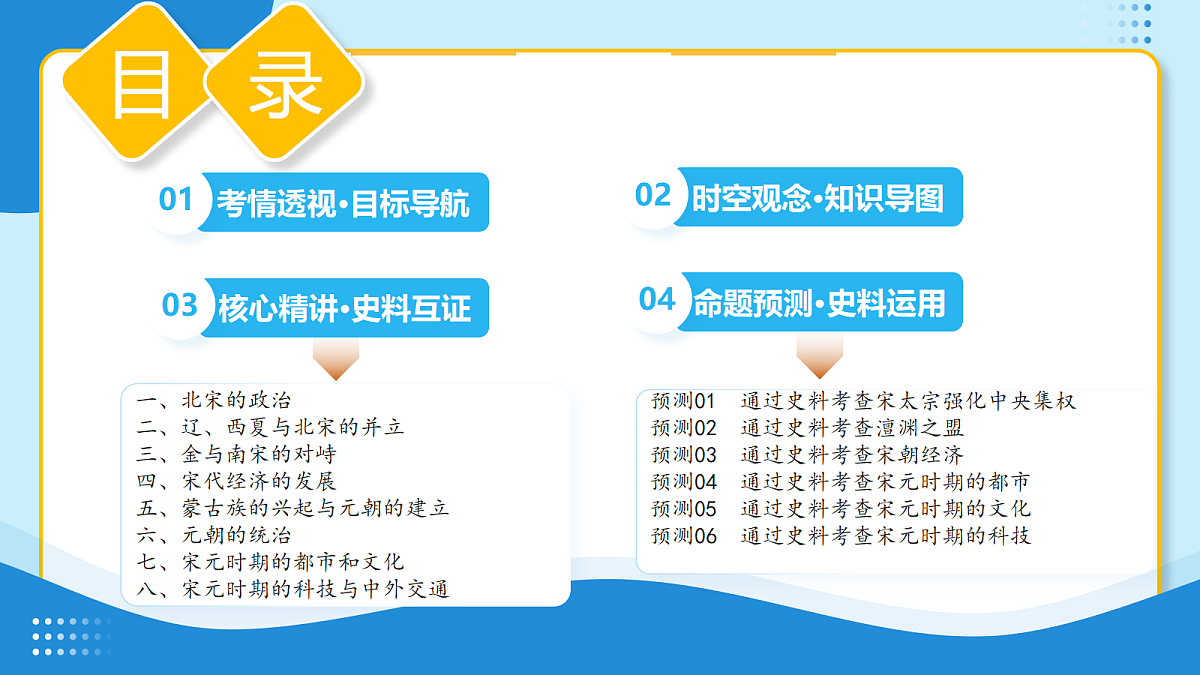 目 录

01 考情透视·目标导航

02 时空观念·知识导图

03 核心精讲·史料互证

04 命题预测·史料运用

一、北宋的政治
二、辽、西夏与北宋的并立
三、金与南宋的对峙
四、宋代经济的发展
五、蒙古族的兴起与元朝的建立
六、元朝的统治
七、宋元时期的都市和文化
八、宋元时期的科技与中外交通

预测01 通过史料考查宋太宗强化中央集权
预测02 通过史料考查澶渊之盟
预测03 通过史料考查宋朝经济
预测04 通过史料考查宋元时期的都市
预测05 通过史料考查宋元时期的文化
预测06 通过史料考查宋元时期的科技